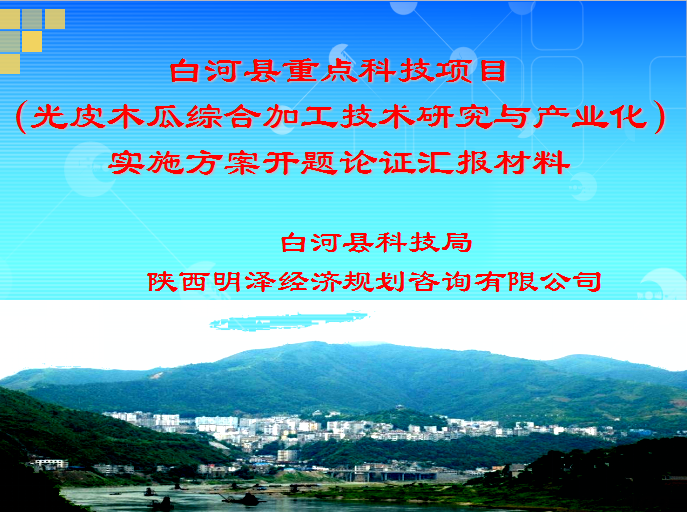 白河县重点科技项目
（光皮木瓜综合加工技术研究与产业化）
实施方案开题论证汇报材料

白河县科技局
陕西明泽经济规划咨询有限公司